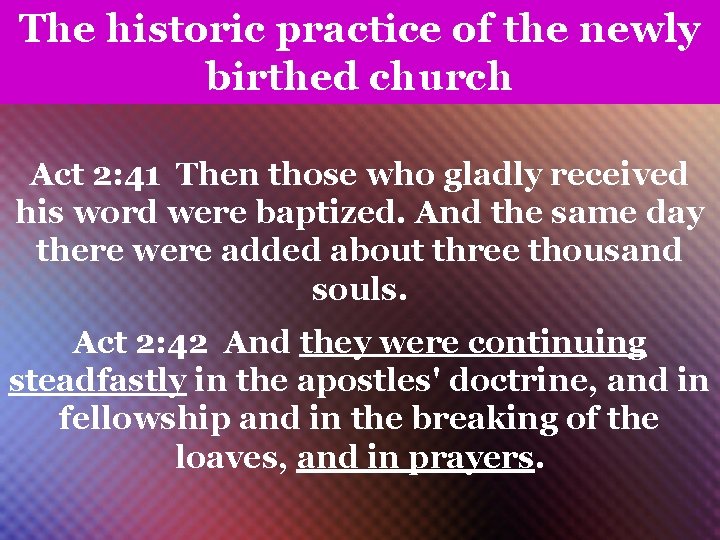 The historic practice of the newly birthed church

Act 2:41 Then those who gladly received his word were baptized. And the same day there were added about three thousand souls.

Act 2:42 And they were continuing steadfastly in the apostles' doctrine, and in fellowship and in the breaking of the loaves, and in prayers.